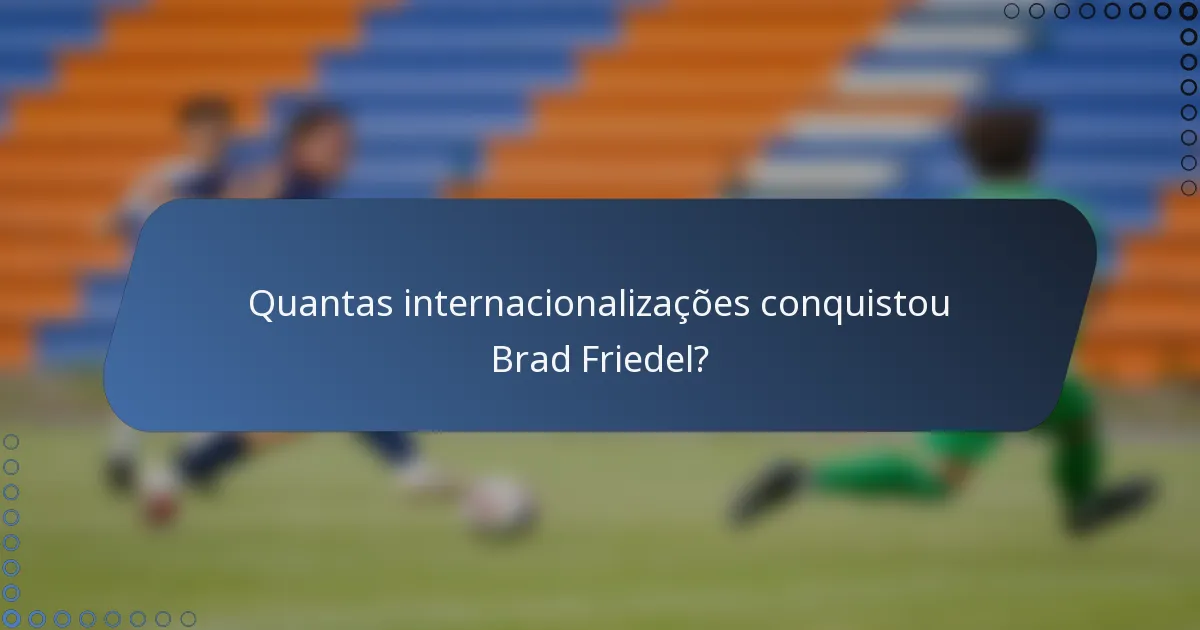 Quantas internacionalizações conquistou Brad Friedel?